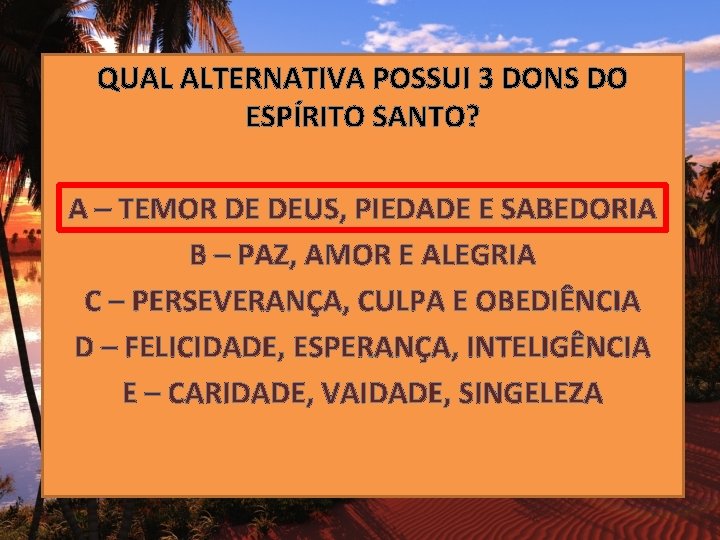 QUAL ALTERNATIVA POSSUI 3 DONS DO ESPÍRITO SANTO?

A – TEMOR DE DEUS, PIEDADE E SABEDORIA

B – PAZ, AMOR E ALEGRIA

C – PERSEVERANÇA, CULPA E OBEDIÊNCIA

D – FELICIDADE, ESPERANÇA, INTELIGÊNCIA

E – CARIDADE, VAIDADE, SINGELEZA